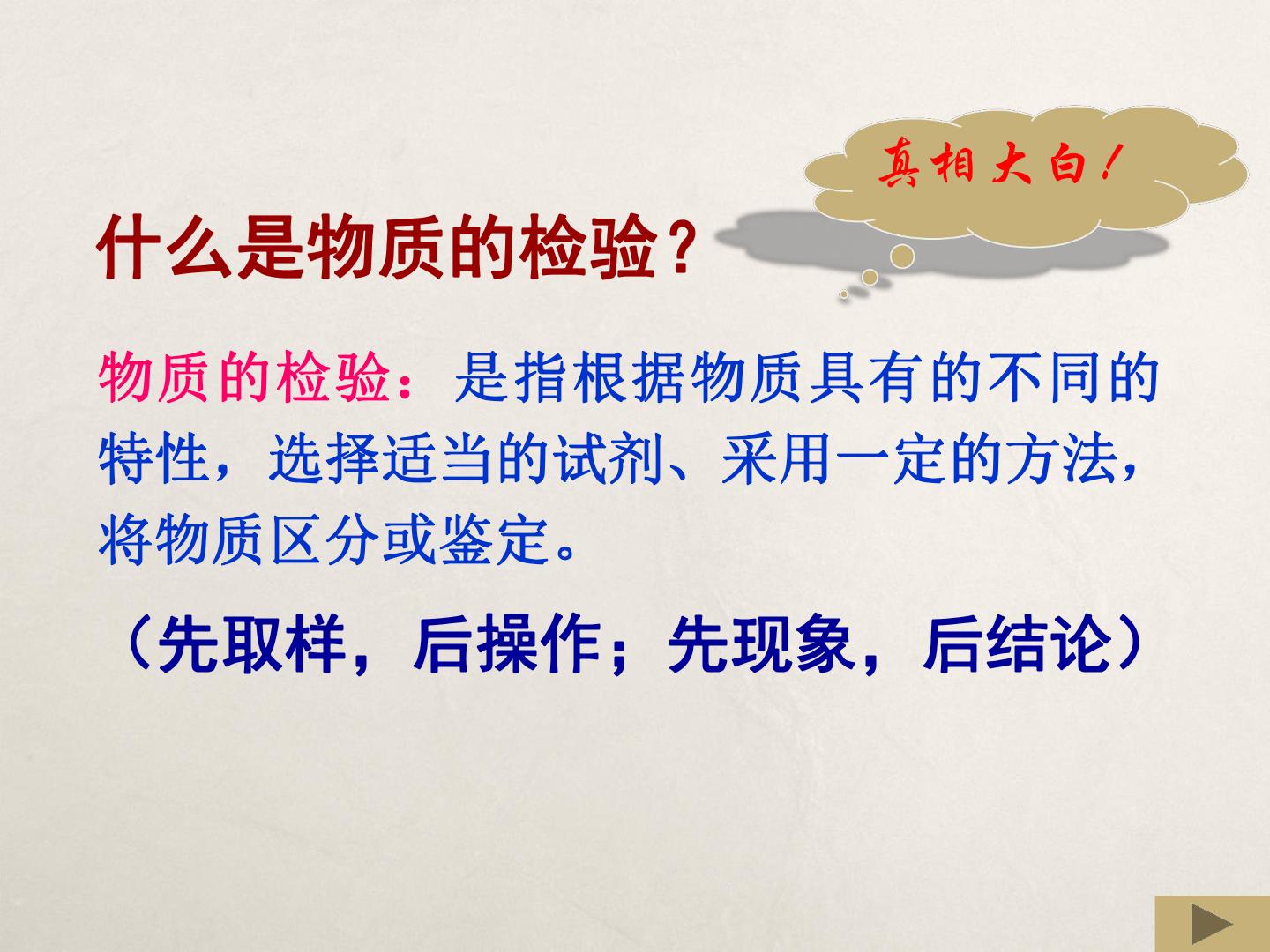 真相大白！

什么是物质的检验？

物质的检验：是指根据物质具有的不同的特性，选择适当的试剂、采用一定的方法，将物质区分或鉴定。

（先取样，后操作；先现象，后结论）